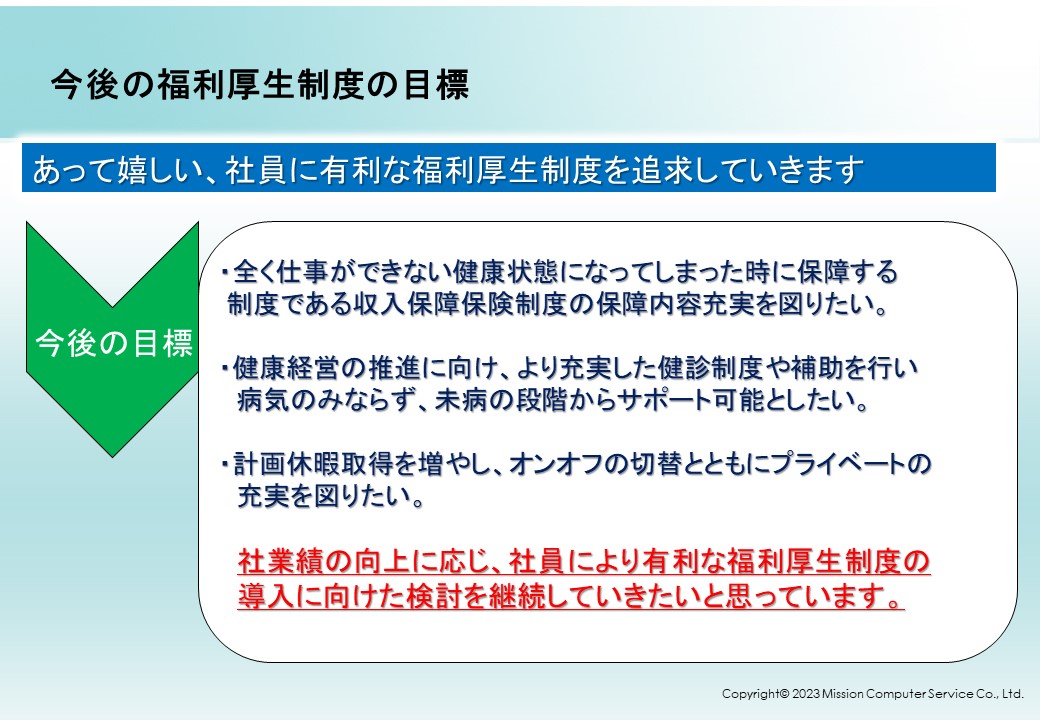 今後の福利厚生制度の目標

あって嬉しい、社員に有利な福利厚生制度を追求していきます

今後の目標

・全く仕事ができない健康状態になってしまった時に保障する制度である収入保障保険制度の保障内容充実を図りたい。

・健康経営の推進に向け、より充実した健診制度や補助を行い病気のみならず、未病の段階からサポート可能としたい。

・計画休暇取得を増やし、オンオフの切替とともにプライベートの充実を図りたい。

社業績の向上に応じ、社員により有利な福利厚生制度の導入に向けた検討を継続していきたいと思っています。

Copyright© 2023 Mission Computer Service Co., Ltd.